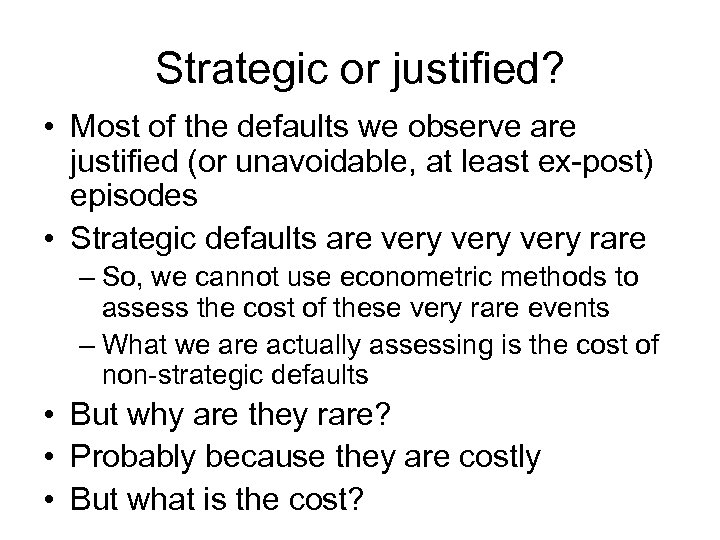 Strategic or justified?

• Most of the defaults we observe are justified (or unavoidable, at least ex-post) episodes

• Strategic defaults are very very very rare

– So, we cannot use econometric methods to assess the cost of these very rare events

– What we are actually assessing is the cost of non-strategic defaults

• But why are they rare?

• Probably because they are costly

• But what is the cost?